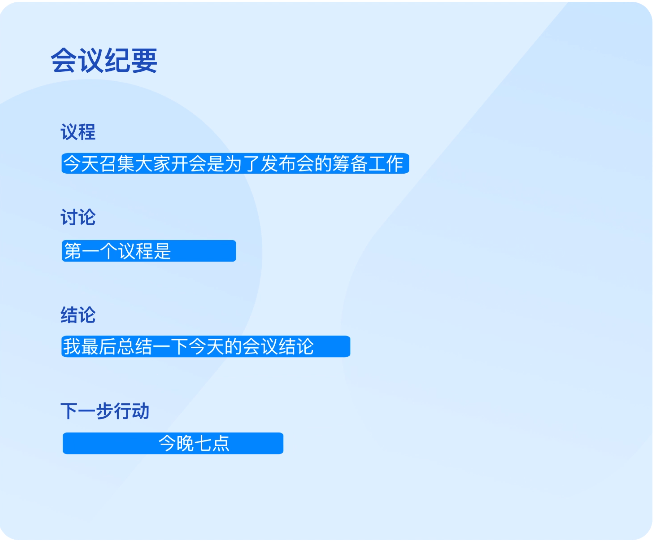 会议纪要

议程

今天召集大家开会是为了发布会的筹备工作

讨论

第一个议程是

结论

我最后总结一下今天的会议结论

下一步行动

今晚七点